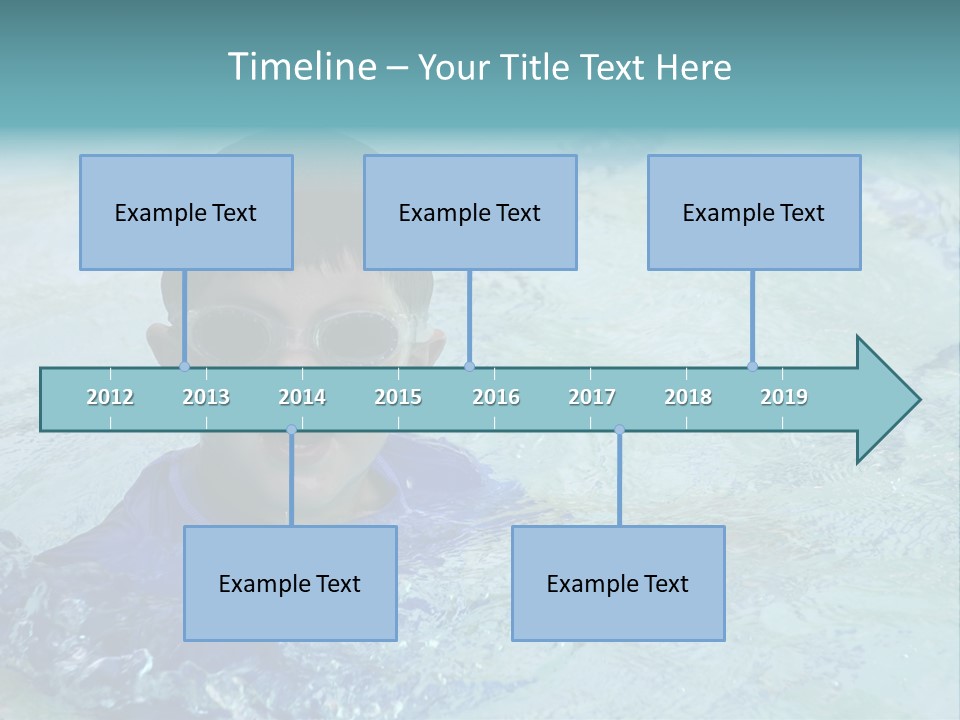 Timeline – Your Title Text Here

Example Text

Example Text

Example Text

2012 2013 2014 2015 2016 2017 2018 2019

Example Text

Example Text